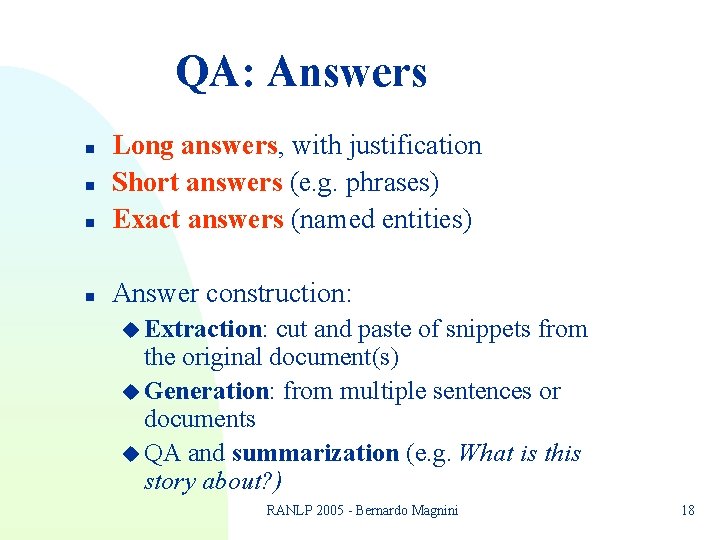 QA: Answers

- Long answers, with justification
- Short answers (e.g. phrases)
- Exact answers (named entities)

- Answer construction:
  - Extraction: cut and paste of snippets from the original document(s)
  - Generation: from multiple sentences or documents
  - QA and summarization (e.g. What is this story about?)

RANLP 2005 - Bernardo Magnini

18